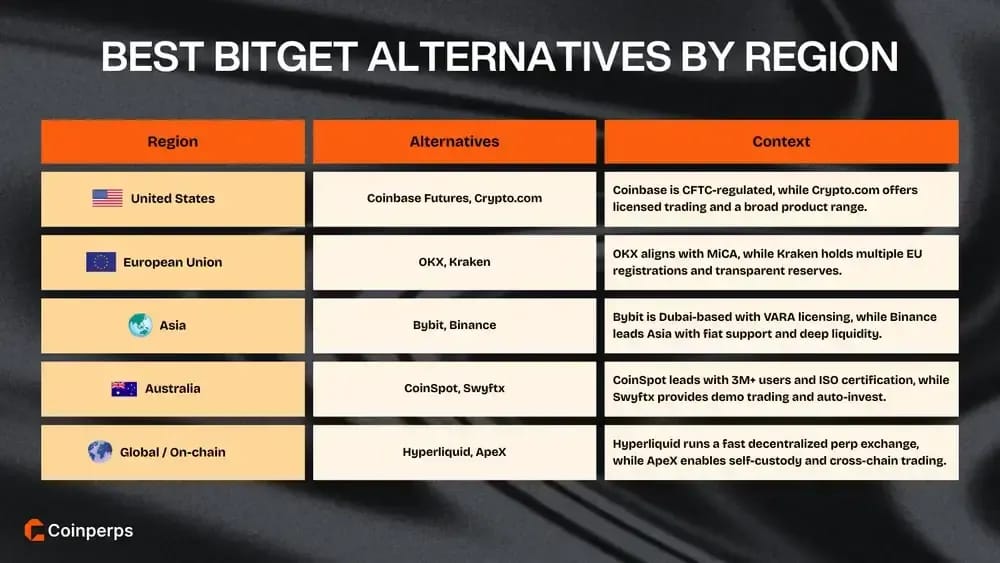 BEST BITGET ALTERNATIVES BY REGION

| Region | Alternatives | Context |
|---|---|---|
| United States | Coinbase Futures, Crypto.com | Coinbase is CFTC-regulated, while Crypto.com offers licensed trading and a broad product range. |
| European Union | OKX, Kraken | OKX aligns with MiCA, while Kraken holds multiple EU registrations and transparent reserves. |
| Asia | Bybit, Binance | Bybit is Dubai-based with VARA licensing, while Binance leads Asia with fiat support and deep liquidity. |
| Australia | CoinSpot, Swyftx | CoinSpot leads with 3M+ users and ISO certification, while Swyftx provides demo trading and auto-invest. |
| Global / On-chain | Hyperliquid, ApeX | Hyperliquid runs a fast decentralized perp exchange, while ApeX enables self-custody and cross-chain trading. |

Coinperps